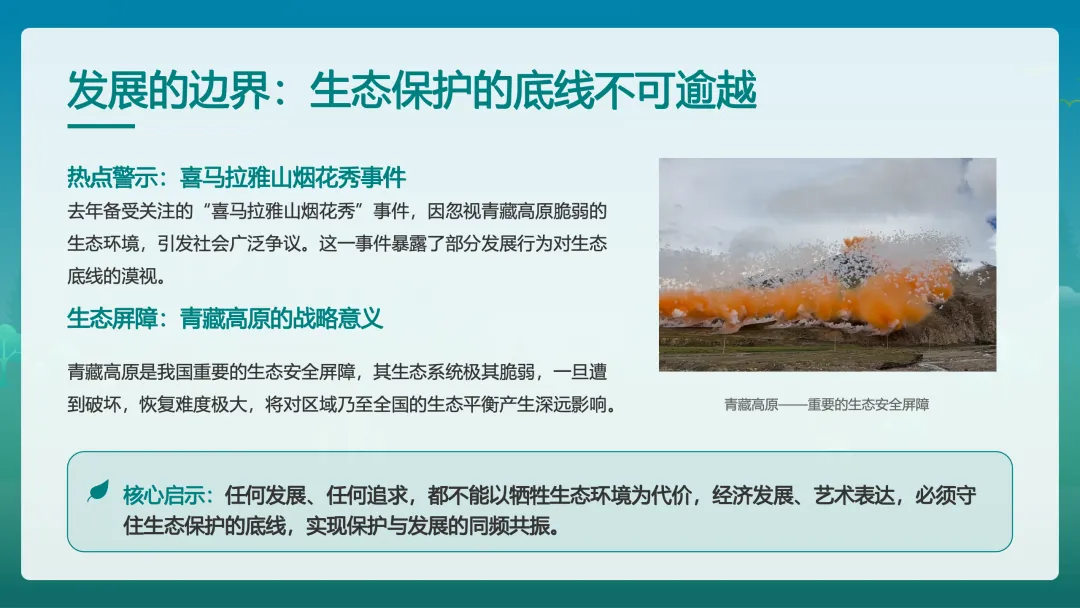 发展的边界：生态保护的底线不可逾越

热点警示：喜马拉雅山烟花秀事件

去年备受关注的“喜马拉雅山烟花秀”事件，因忽视青藏高原脆弱的生态环境，引发社会广泛争议。这一事件暴露了部分发展行为对生态底线的漠视。

生态屏障：青藏高原的战略意义

青藏高原是我国重要的生态安全屏障，其生态系统极其脆弱，一旦遭到破坏，恢复难度极大，将对区域乃至全国的生态平衡产生深远影响。

青藏高原——重要的生态安全屏障

核心启示：任何发展、任何追求，都不能以牺牲生态环境为代价，经济发展、艺术表达，必须守住生态保护的底线，实现保护与发展的同频共振。